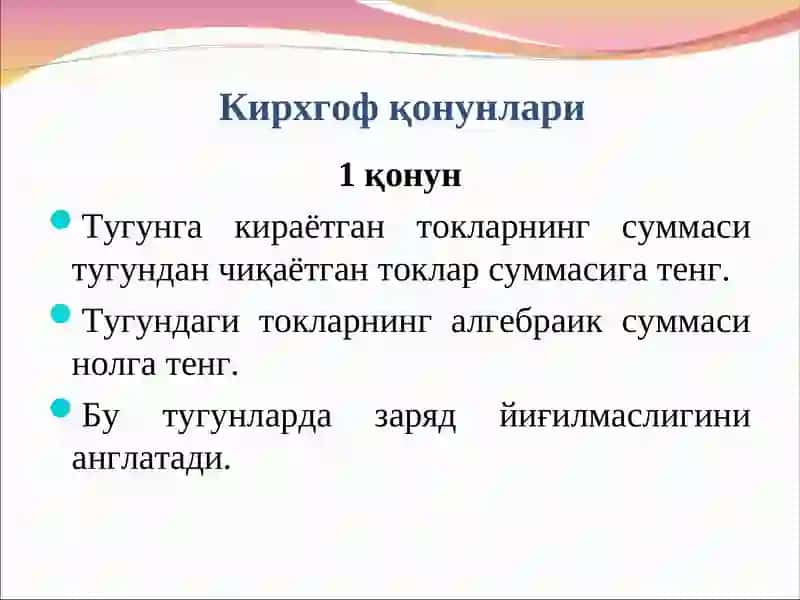 Кирхгоф қонунлари

1 қонун

Тугунга кираётган токларнинг суммаси тугундан чиқаётган токлар суммасига тенг.

Тугундаги токларнинг алгебраик суммаси нолга тенг.

Бу тугунларда заряд йиғилмаслигини англатади.